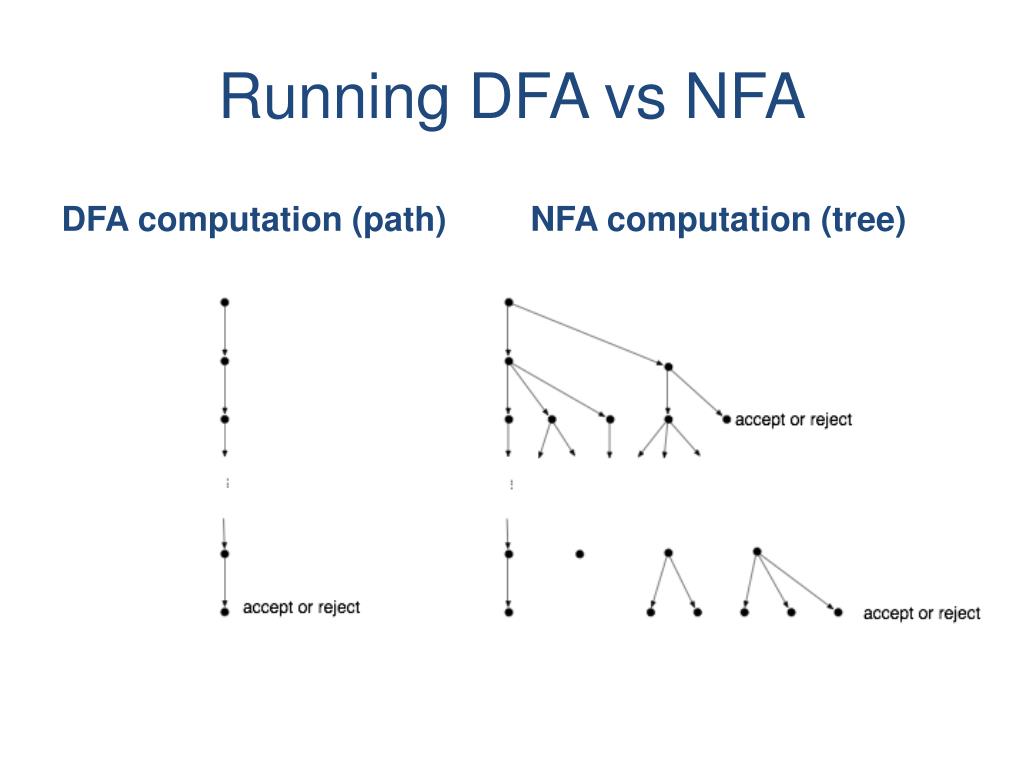 Running DFA vs NFA

DFA computation (path)

NFA computation (tree)

accept or reject

accept or reject

accept or reject